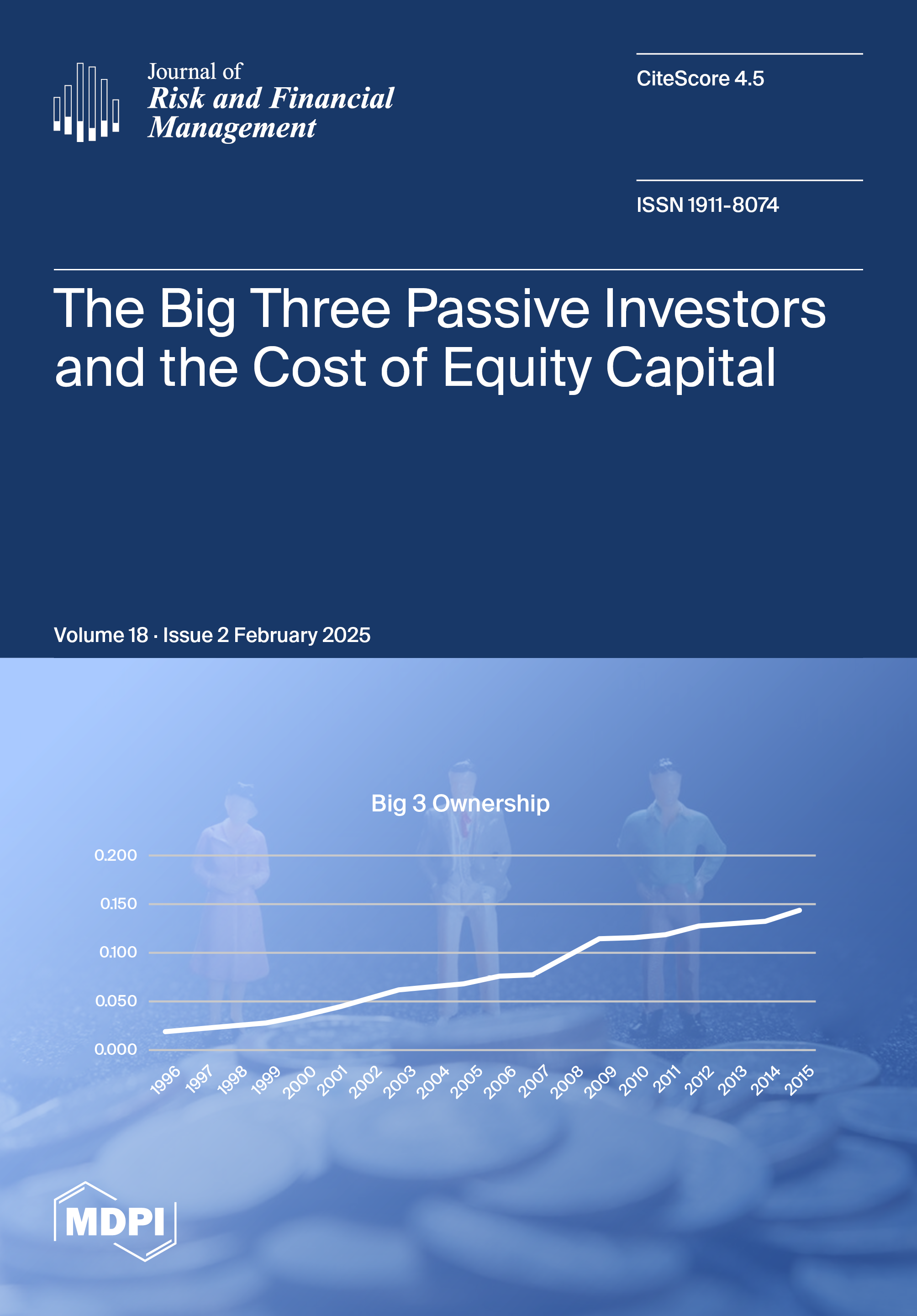 Journal of
Risk and Financial Management

CiteScore 4.5

ISSN 1911-8074

The Big Three Passive Investors and the Cost of Equity Capital

Volume 18 · Issue 2 February 2025

Big 3 Ownership

0.200
0.150
0.100
0.050
0.000

1996 1997 1998 1999 2000 2001 2002 2003 2004 2005 2006 2007 2008 2009 2010 2011 2012 2013 2014 2015

MDPI